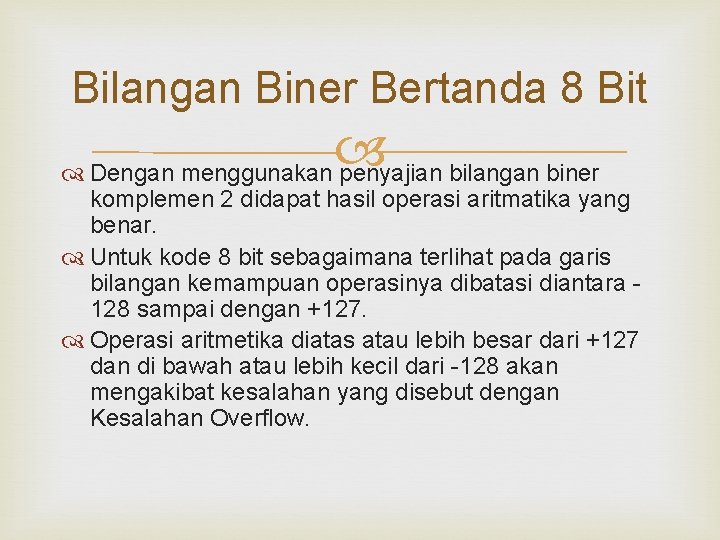 Bilangan Biner Bertanda 8 Bit

Dengan menggunakan penyajian bilangan biner komplemen 2 didapat hasil operasi aritmatika yang benar.

Untuk kode 8 bit sebagaimana terlihat pada garis bilangan kemampuan operasinya dibatasi diantara -128 sampai dengan +127.

Operasi aritmetika diatas atau lebih besar dari +127 dan di bawah atau lebih kecil dari -128 akan mengakibat kesalahan yang disebut dengan Kesalahan Overflow.